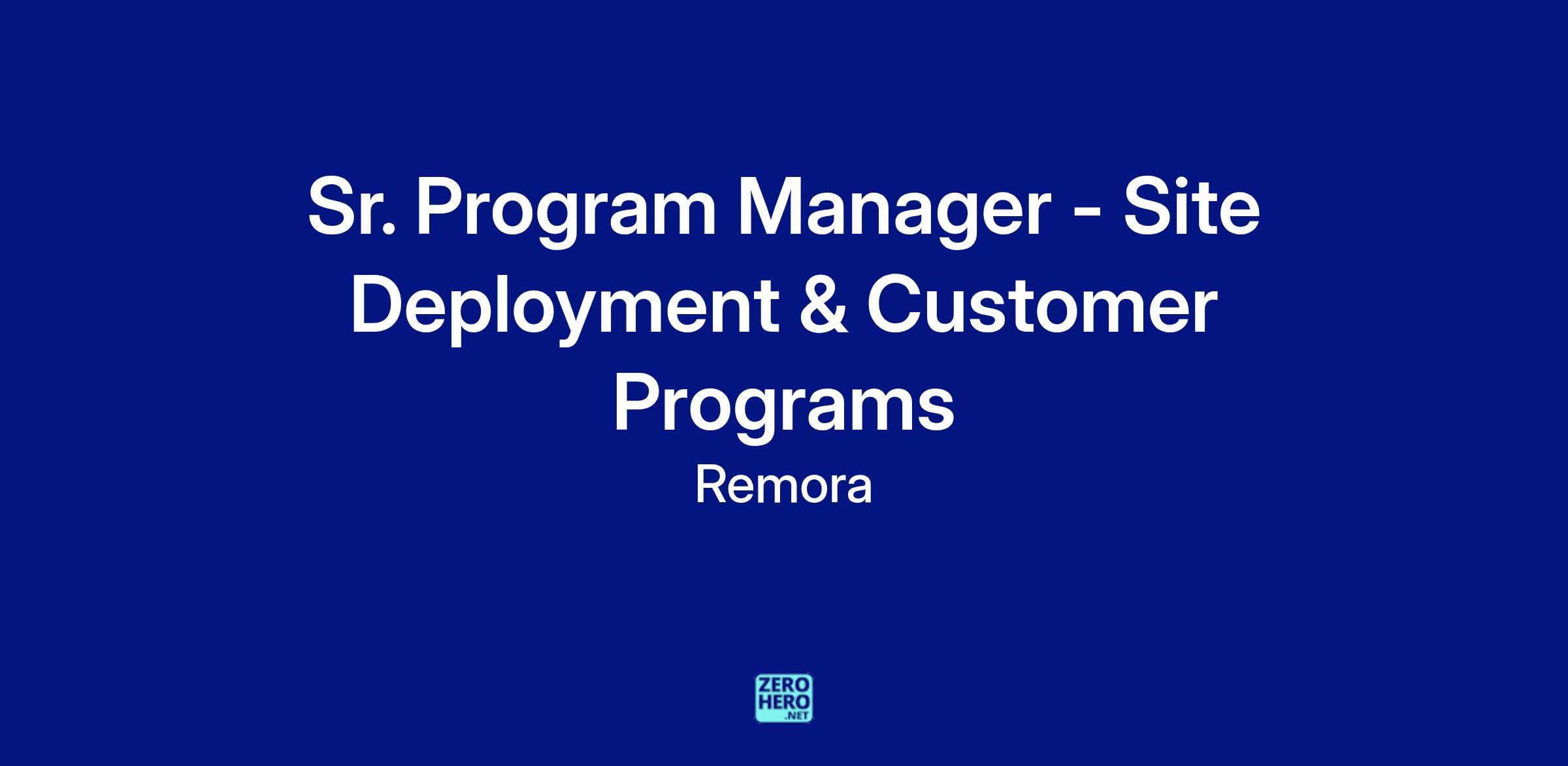 Sr. Program Manager - Site Deployment & Customer Programs

Remora

ZERO HERO .NET